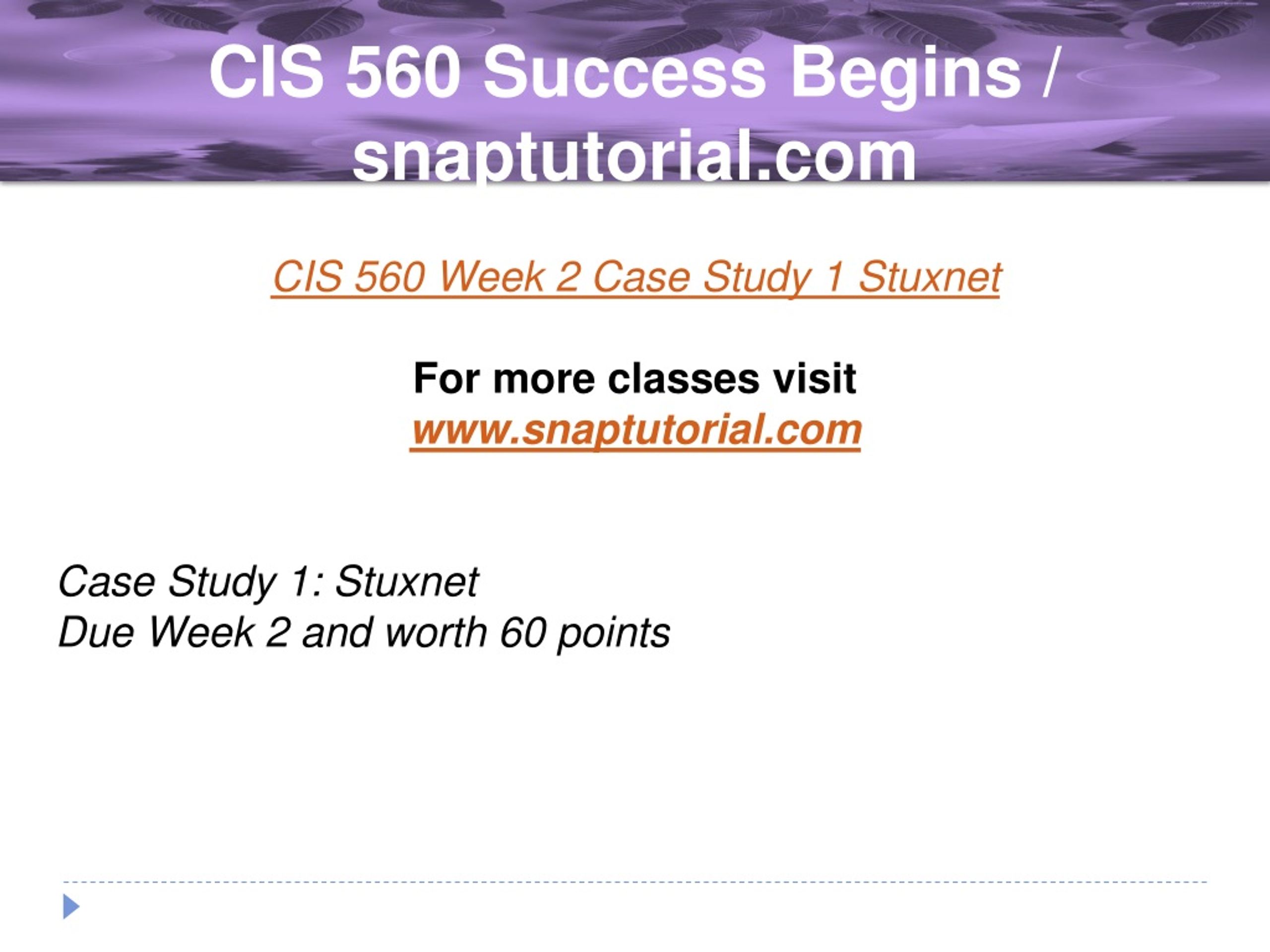 CIS 560 Success Begins / snaptutorial.com

CIS 560 Week 2 Case Study 1 Stuxnet

For more classes visit
www.snaptutorial.com

Case Study 1: Stuxnet
Due Week 2 and worth 60 points